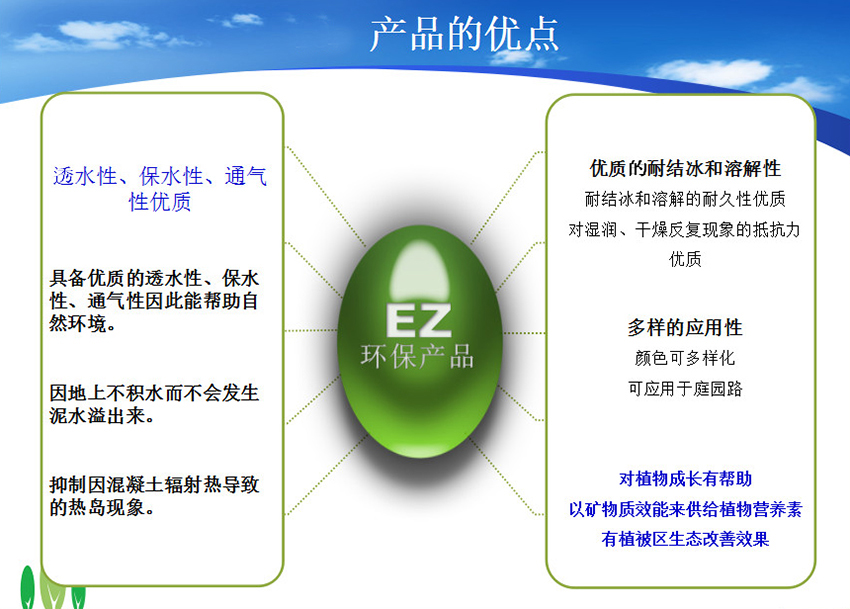 产品的优点

透水性、保水性、通气性优质

具备优质的透水性、保水性、通气性因此能帮助自然环境。

因地上不积水而不会发生泥水溢出来。

抑制因混凝土辐射热导致的热岛现象。

EZ
环保产品

优质的耐结冰和溶解性
耐结冰和溶解的耐久性优质
对湿润、干燥反复现象的抵抗力优质

多样的应用性
颜色可多样化
可应用于庭园路

对植物成长有帮助
以矿物质效能来供给植物营养素
有植被区生态改善效果